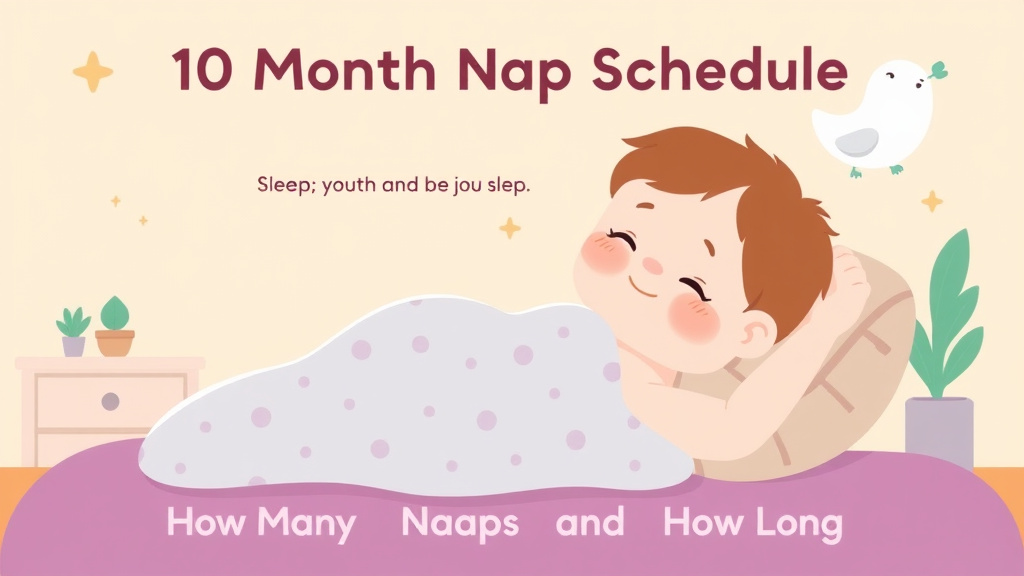 10 Month Nap Schedule

Sleep; youth and be jou slep.

How Many Naaps and How Long